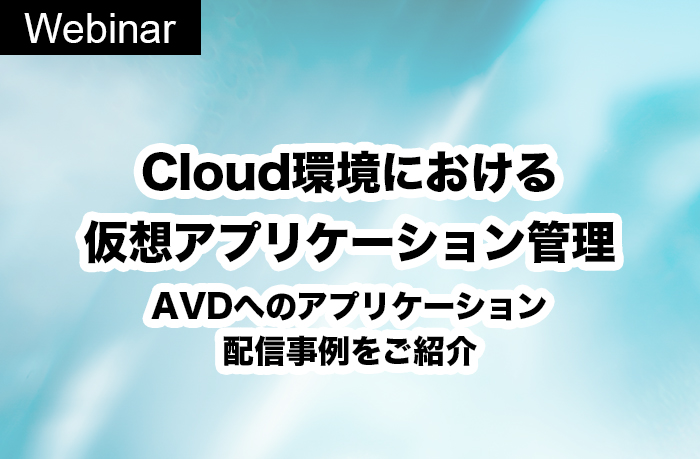 Webinar

Cloud環境における
仮想アプリケーション管理

AVDへのアプリケーション
配信事例をご紹介